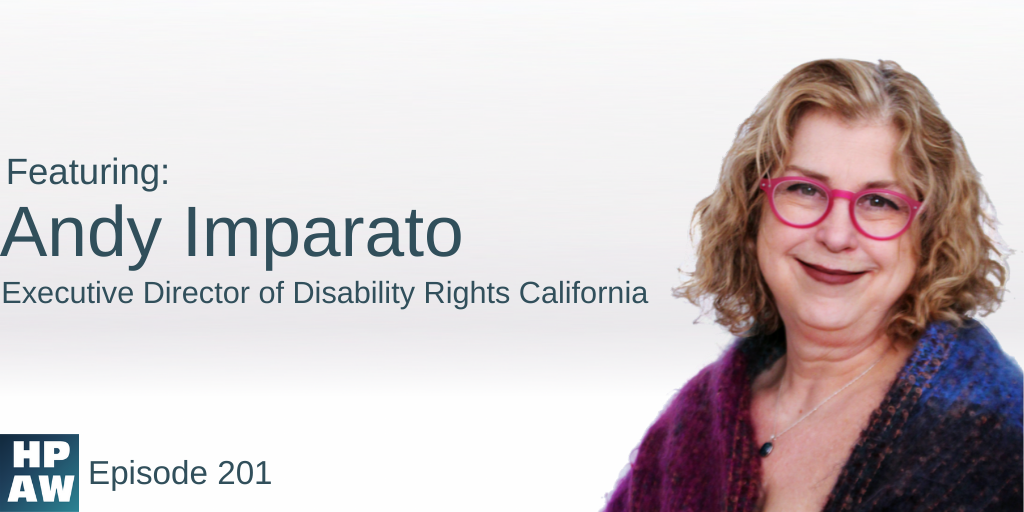 Featuring:
Andy Imparato
Executive Director of Disability Rights California

HP
AW
Episode 201